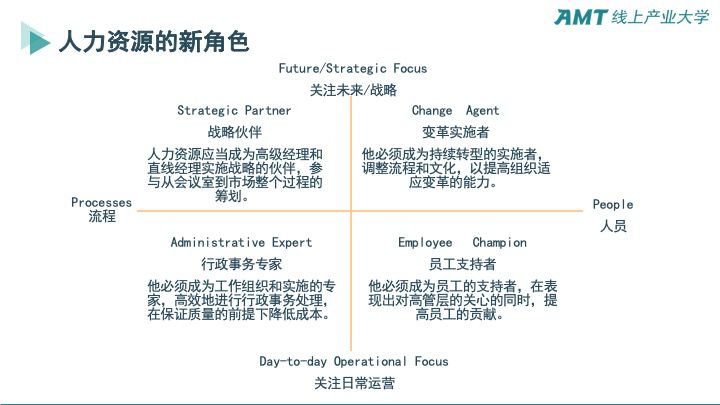 AMT 线上产业大学

人力资源的新角色

Future/Strategic Focus
关注未来/战略

Strategic Partner
战略伙伴
人力资源应当成为高级经理和直线经理实施战略的伙伴，参与从会议室到市场整个过程的筹划。

Change Agent
变革实施者
他必须成为持续转型的实施者，调整流程和文化，以提高组织适应变革的能力。

Processes
流程

People
人员

Administrative Expert
行政事务专家
他必须成为工作组织和实施的专家，高效地进行行政事务处理，在保证质量的前提下降低成本。

Employee Champion
员工支持者
他必须成为员工的支持者，在表现出对高管层的关心的同时，提高员工的贡献。

Day-to-day Operational Focus
关注日常运营